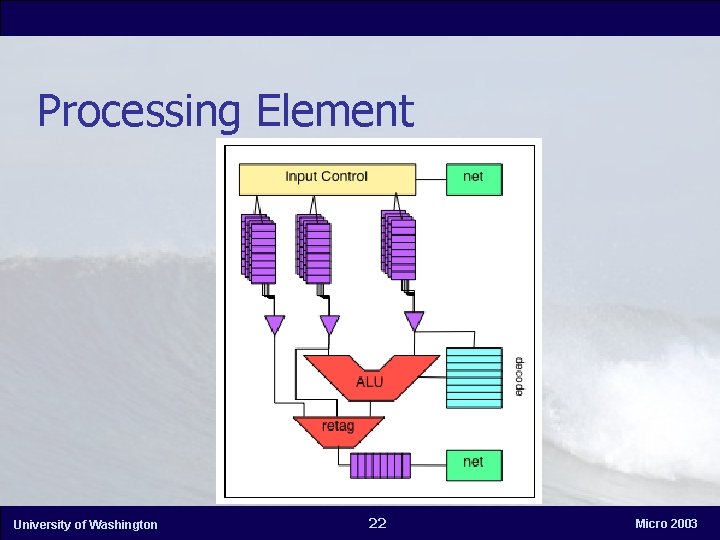 Processing Element

Input Control

net

ALU

decode

retag

net

University of Washington

22

Micro 2003